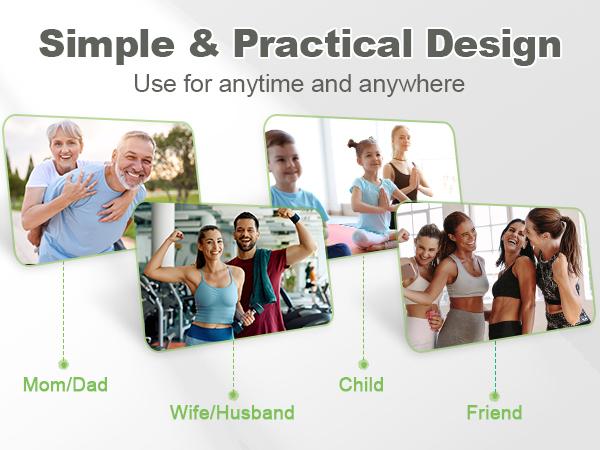 Simple & Practical Design
Use for anytime and anywhere

Mom/Dad

Wife/Husband

Child

Friend